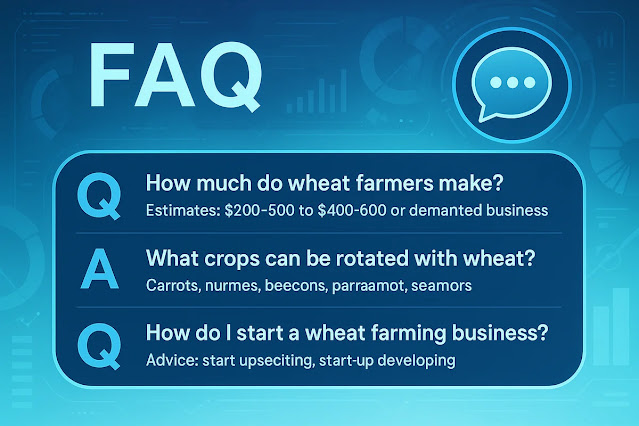 FAQ

Q How much do wheat farmers make?
Estimates: \$200-500 to \$400-600 or demanted business

A What crops can be rotated with wheat?
Carrots, nurmes, beecons, parraamot, seamors

Q How do I start a wheat farming business?
Advice: start upseciting, start-up developing